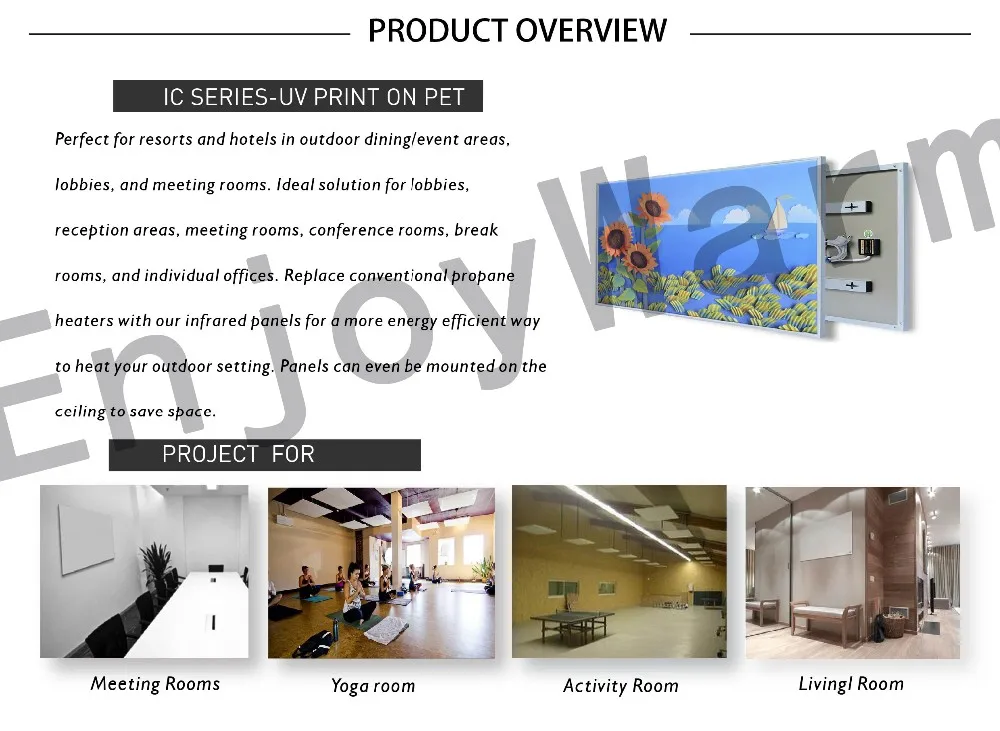 PRODUCT OVERVIEW

IC SERIES-UV PRINT ON PET

Perfect for resorts and hotels in outdoor dining/event areas, lobbies, and meeting rooms. Ideal solution for lobbies, reception areas, meeting rooms, conference rooms, break rooms, and individual offices. Replace conventional propane heaters with our infrared panels for a more energy efficient way to heat your outdoor setting. Panels can even be mounted on the ceiling to save space.

PROJECT FOR

Meeting Rooms

Yoga room

Activity Room

Livingl Room

EnjoyWarm